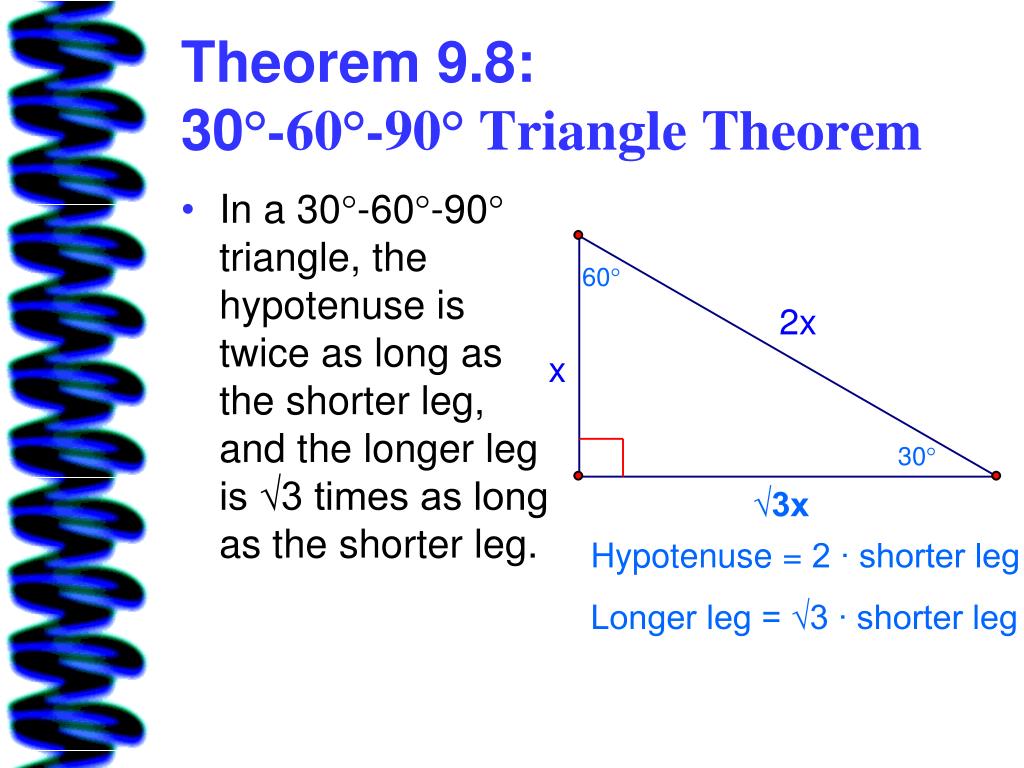 Theorem 9.8:
30°-60°-90° Triangle Theorem

• In a 30°-60°-90° triangle, the hypotenuse is twice as long as the shorter leg, and the longer leg is $\sqrt{3}$ times as long as the shorter leg.

60°
2x
x
30°
$\sqrt{3}x$

Hypotenuse = 2 · shorter leg

Longer leg = $\sqrt{3}$ · shorter leg